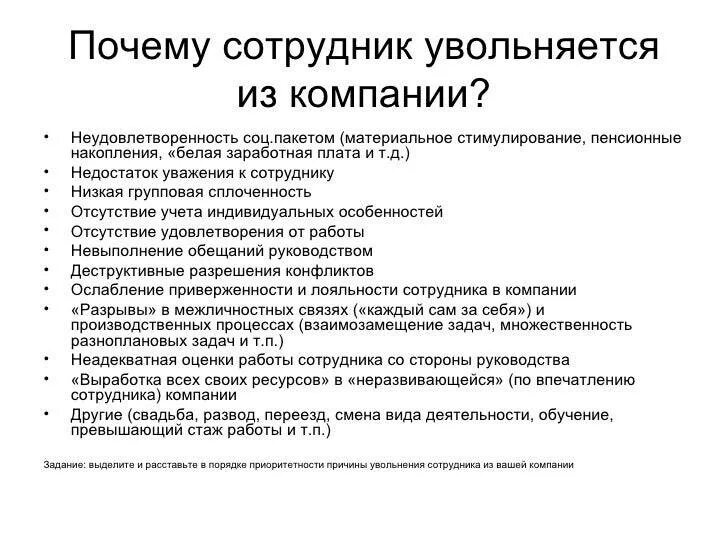 Почему сотрудник увольняется из компании?

• Неудовлетворенность соц.пакетом (материальное стимулирование, пенсионные накопления, «белая заработная плата и т.д.)
• Недостаток уважения к сотруднику
• Низкая групповая сплоченность
• Отсутствие учета индивидуальных особенностей
• Отсутствие удовлетворения от работы
• Невыполнение обещаний руководством
• Деструктивные разрешения конфликтов
• Ослабление приверженности и лояльности сотрудника в компании
• «Разрывы» в межличностных связях («каждый сам за себя») и производственных процессах (взаимозамещение задач, множественность разноплановых задач и т.п.)
• Неадекватная оценки работы сотрудника со стороны руководства
• «Выработка всех своих ресурсов» в «неразвивающейся» (по впечатлению сотрудника) компании
• Другие (свадьба, развод, переезд, смена вида деятельности, обучение, превышающий стаж работы и т.п.)

Задание: выделите и расставьте в порядке приоритетности причины увольнения сотрудника из вашей компании